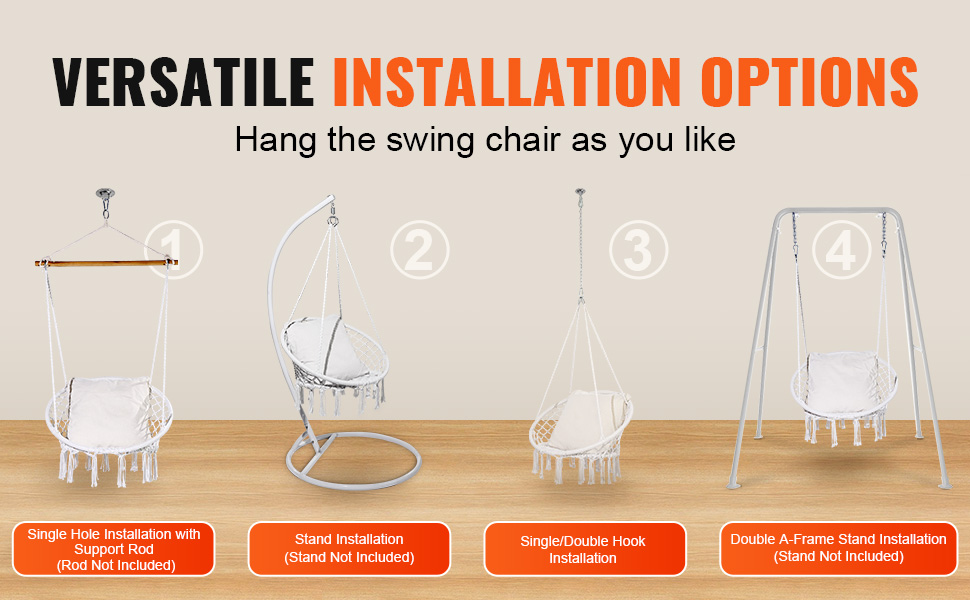 VERSATILE INSTALLATION OPTIONS

Hang the swing chair as you like

①

②

③

④

Single Hole Installation with Support Rod (Rod Not Included)

Stand Installation (Stand Not Included)

Single/Double Hook Installation

Double A-Frame Stand Installation (Stand Not Included)